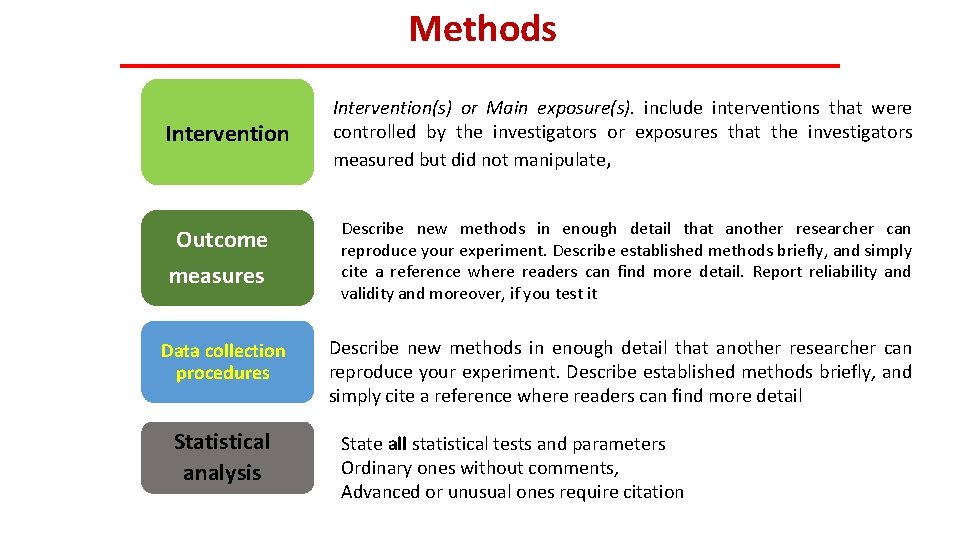 Methods

Intervention

Intervention(s) or Main exposure(s). include interventions that were controlled by the investigators or exposures that the investigators measured but did not manipulate,

Outcome measures

Describe new methods in enough detail that another researcher can reproduce your experiment. Describe established methods briefly, and simply cite a reference where readers can find more detail. Report reliability and validity and moreover, if you test it

Data collection procedures

Describe new methods in enough detail that another researcher can reproduce your experiment. Describe established methods briefly, and simply cite a reference where readers can find more detail

Statistical analysis

State all statistical tests and parameters
Ordinary ones without comments,
Advanced or unusual ones require citation